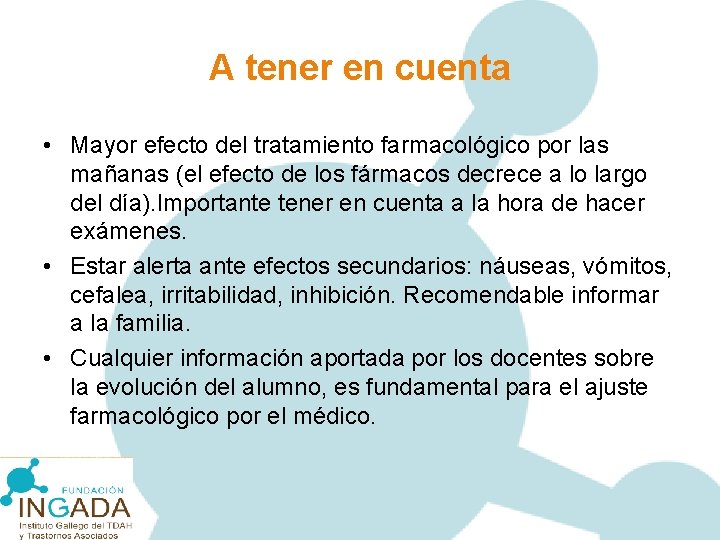 A tener en cuenta

• Mayor efecto del tratamiento farmacológico por las mañanas (el efecto de los fármacos decrece a lo largo del día).Importante tener en cuenta a la hora de hacer exámenes.
• Estar alerta ante efectos secundarios: náuseas, vómitos, cefalea, irritabilidad, inhibición. Recomendable informar a la familia.
• Cualquier información aportada por los docentes sobre la evolución del alumno, es fundamental para el ajuste farmacológico por el médico.

FUNDACIÓN
INGADA
Instituto Gallego del TDAH
y Trastornos Asociados